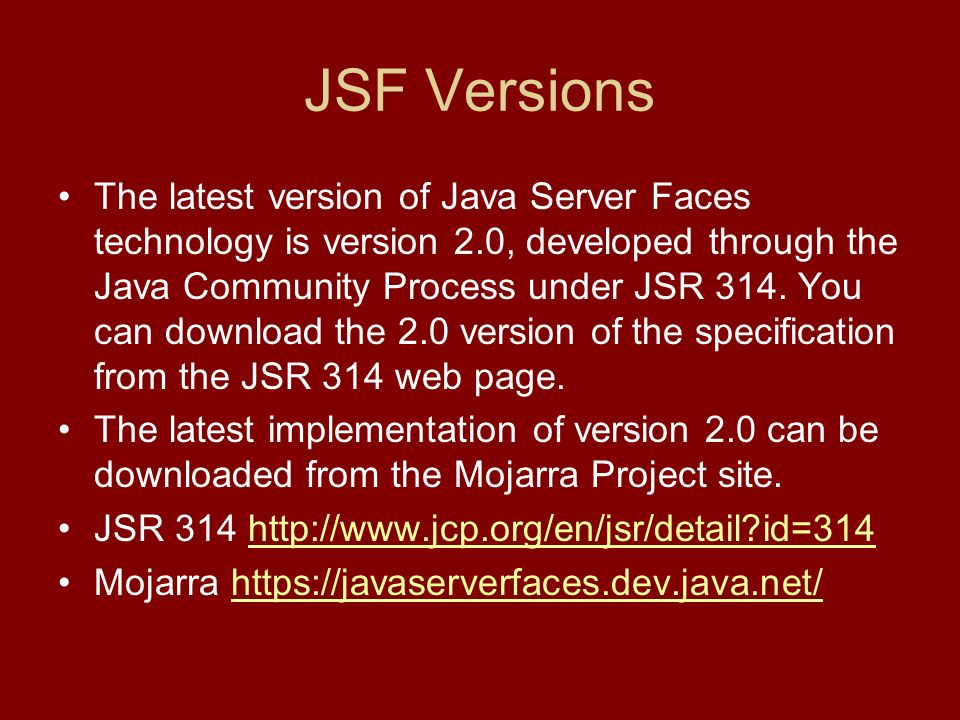 JSF Versions

• The latest version of Java Server Faces technology is version 2.0, developed through the Java Community Process under JSR 314. You can download the 2.0 version of the specification from the JSR 314 web page.

• The latest implementation of version 2.0 can be downloaded from the Mojarra Project site.

• JSR 314 http://www.jcp.org/en/jsr/detail?id=314

• Mojarra https://javaserverfaces.dev.java.net/